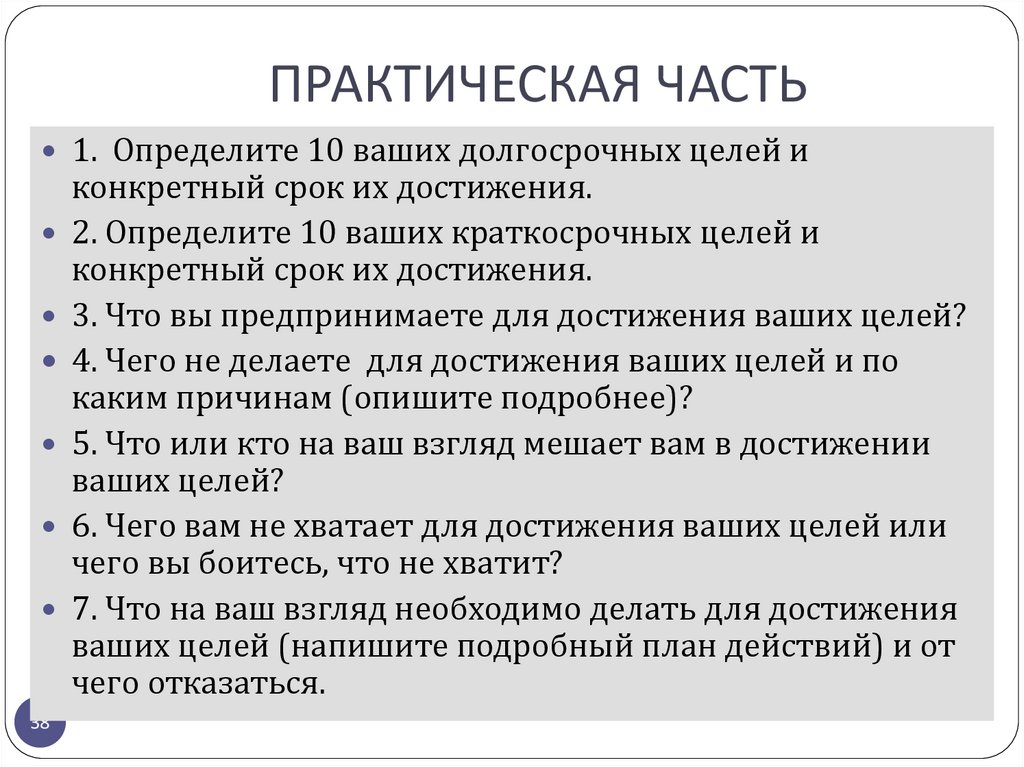 ПРАКТИЧЕСКАЯ ЧАСТЬ

1. Определите 10 ваших долгосрочных целей и конкретный срок их достижения.

2. Определите 10 ваших краткосрочных целей и конкретный срок их достижения.

3. Что вы предпринимаете для достижения ваших целей?

4. Чего не делаете для достижения ваших целей и по каким причинам (опишите подробнее)?

5. Что или кто на ваш взгляд мешает вам в достижении ваших целей?

6. Чего вам не хватает для достижения ваших целей или чего вы боитесь, что не хватит?

7. Что на ваш взгляд необходимо делать для достижения ваших целей (напишите подробный план действий) и от чего отказаться.

38